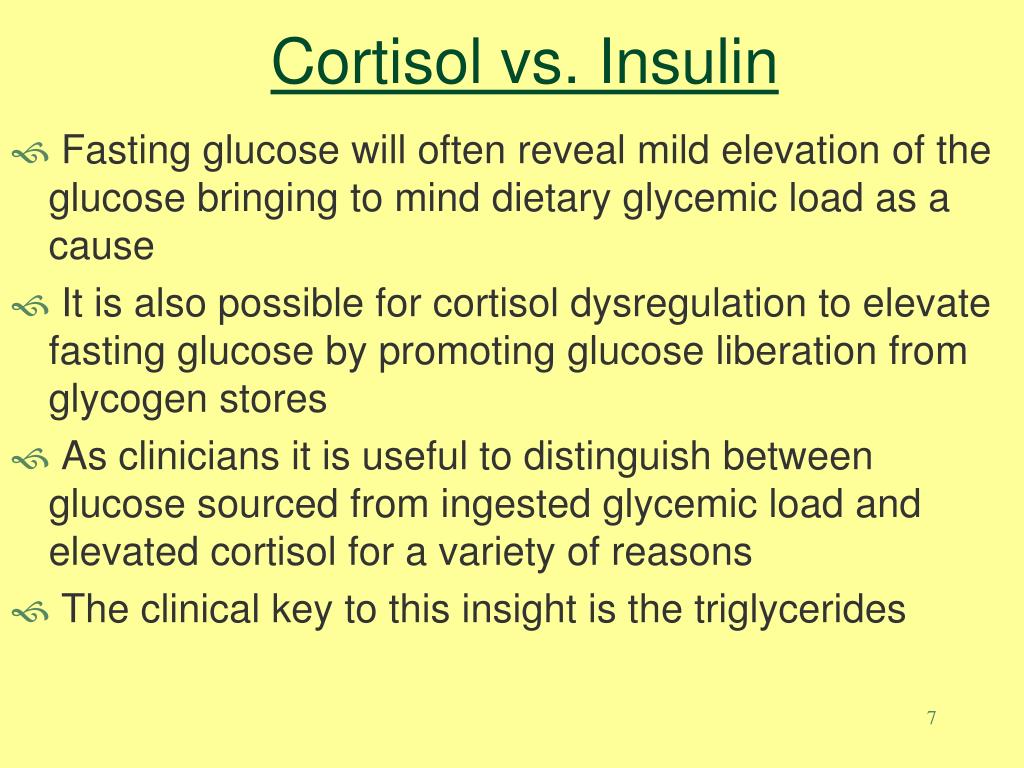 Cortisol vs. Insulin

Fasting glucose will often reveal mild elevation of the glucose bringing to mind dietary glycemic load as a cause

It is also possible for cortisol dysregulation to elevate fasting glucose by promoting glucose liberation from glycogen stores

As clinicians it is useful to distinguish between glucose sourced from ingested glycemic load and elevated cortisol for a variety of reasons

The clinical key to this insight is the triglycerides

7